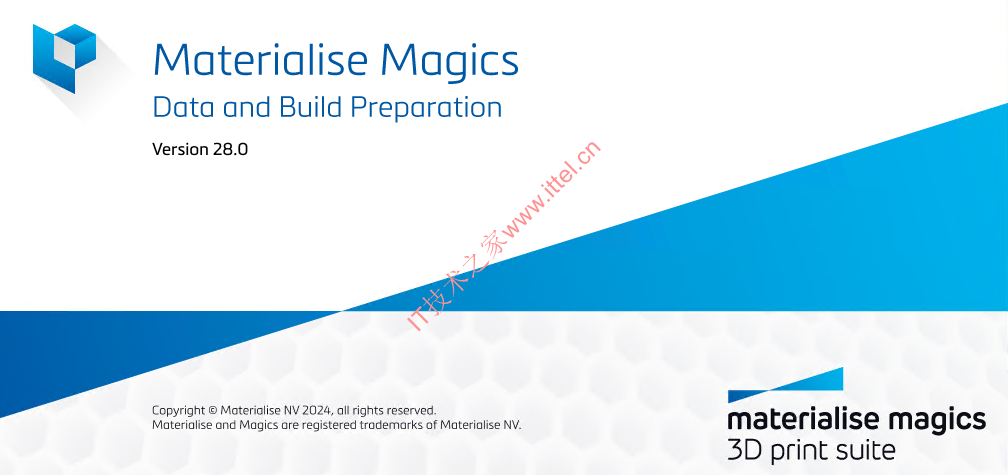 Materialise Magics
Data and Build Preparation
Version 28.0

IT技术之家www.ittel.cn

Copyright © Materialise NV 2024, all rights reserved.
Materialise and Magics are registered trademarks of Materialise NV.

materialise magics
3D print suite